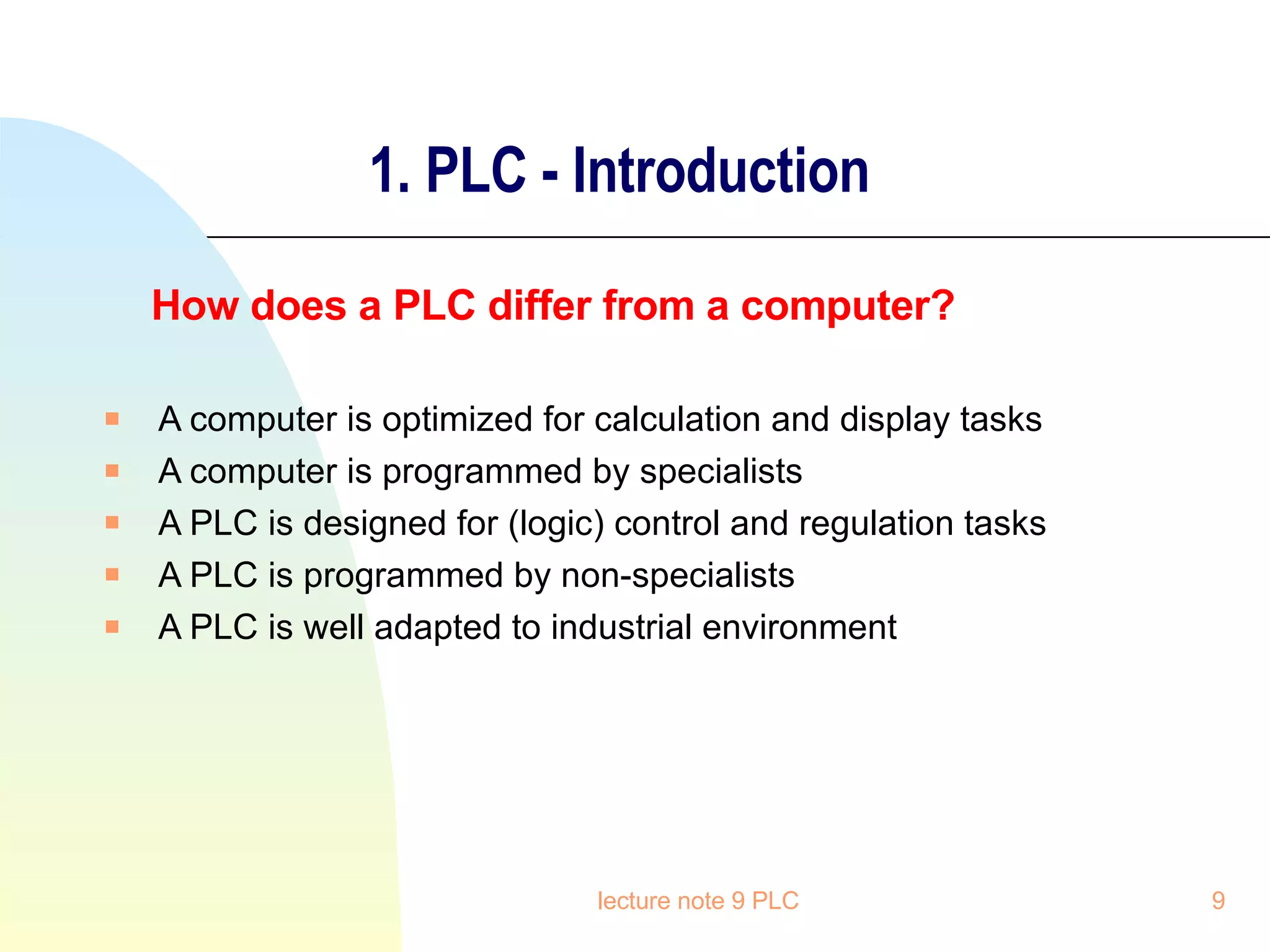 1. PLC - Introduction

How does a PLC differ from a computer?

- A computer is optimized for calculation and display tasks
- A computer is programmed by specialists
- A PLC is designed for (logic) control and regulation tasks
- A PLC is programmed by non-specialists
- A PLC is well adapted to industrial environment

lecture note 9 PLC

9